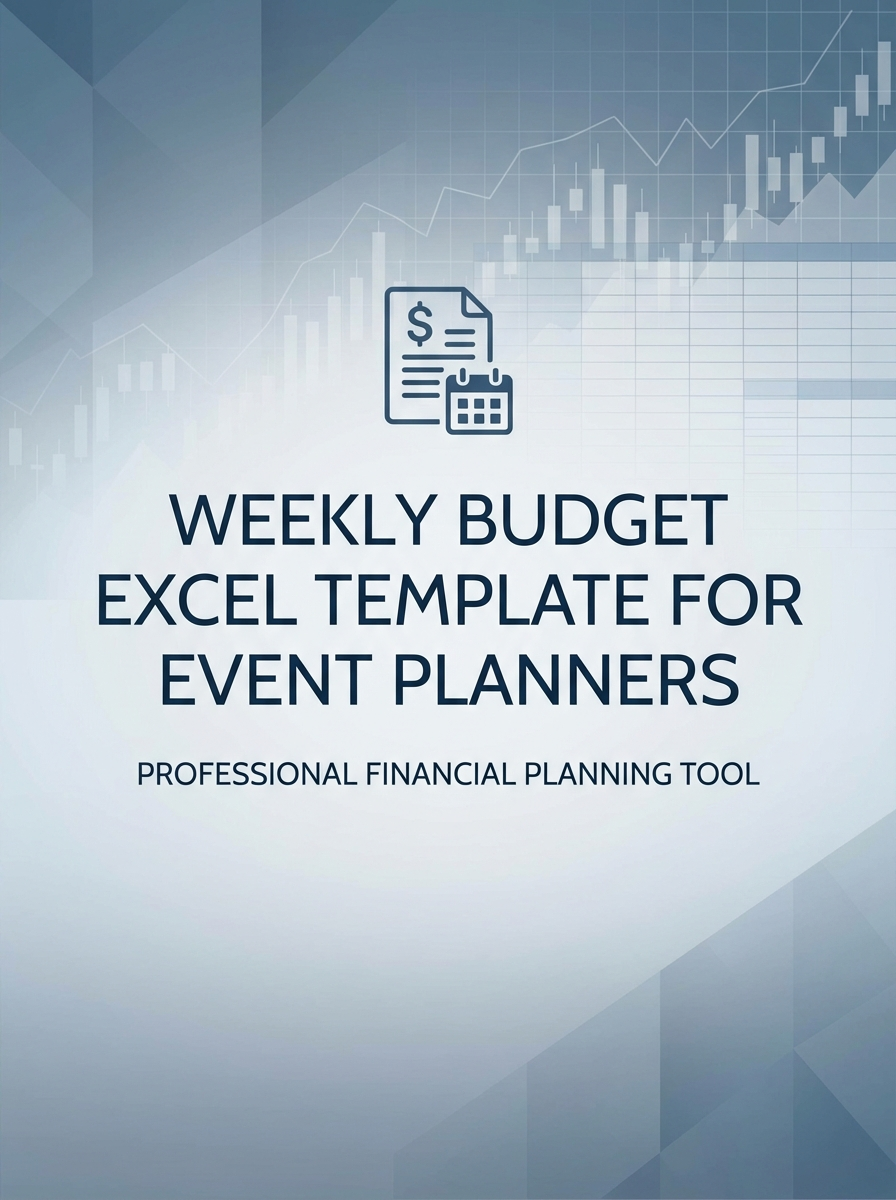 $

WEEKLY BUDGET EXCEL TEMPLATE FOR EVENT PLANNERS

PROFESSIONAL FINANCIAL PLANNING TOOL